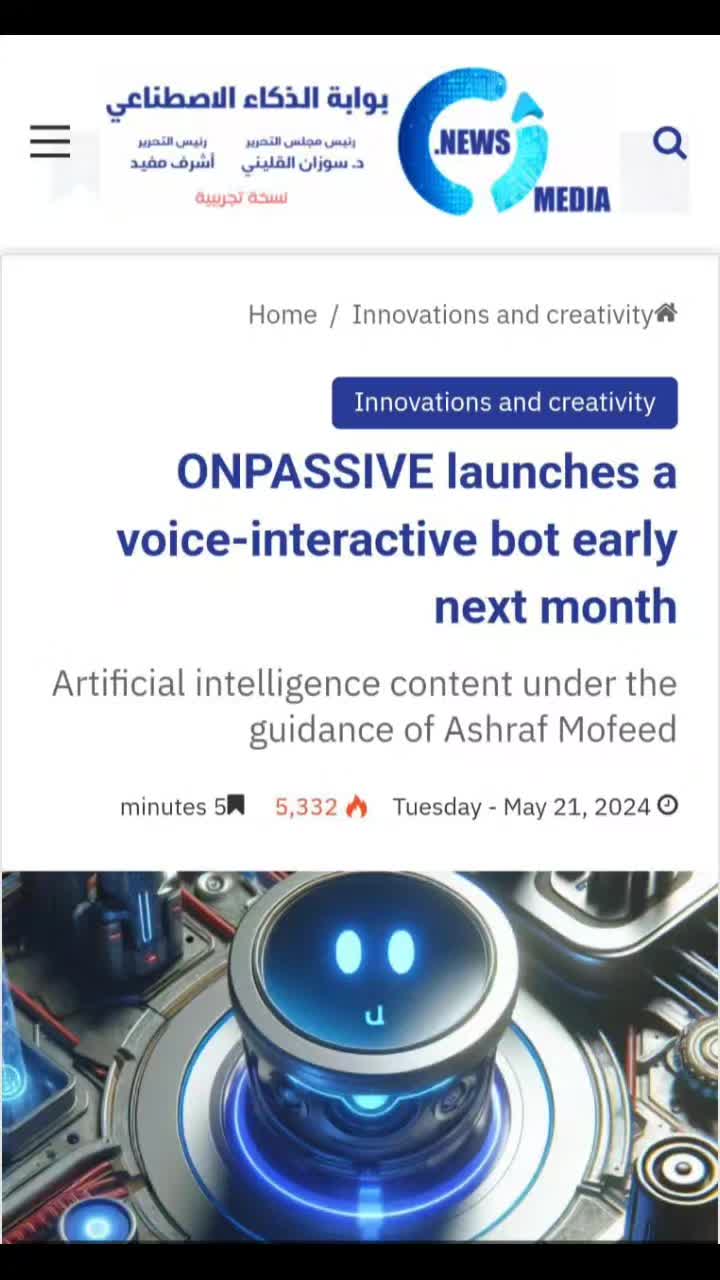 بوابة الذكاء الاصطناعي

رئيس مجلس التحرير
د. سوزان القليني

رئيس التحرير
أشرف مفيد

نسخة تجريبية

.NEWS
MEDIA

Home / Innovations and creativity

Innovations and creativity

ONPASSIVE launches a voice-interactive bot early next month

Artificial intelligence content under the guidance of Ashraf Mofeed

minutes 5 5,332 Tuesday - May 21, 2024